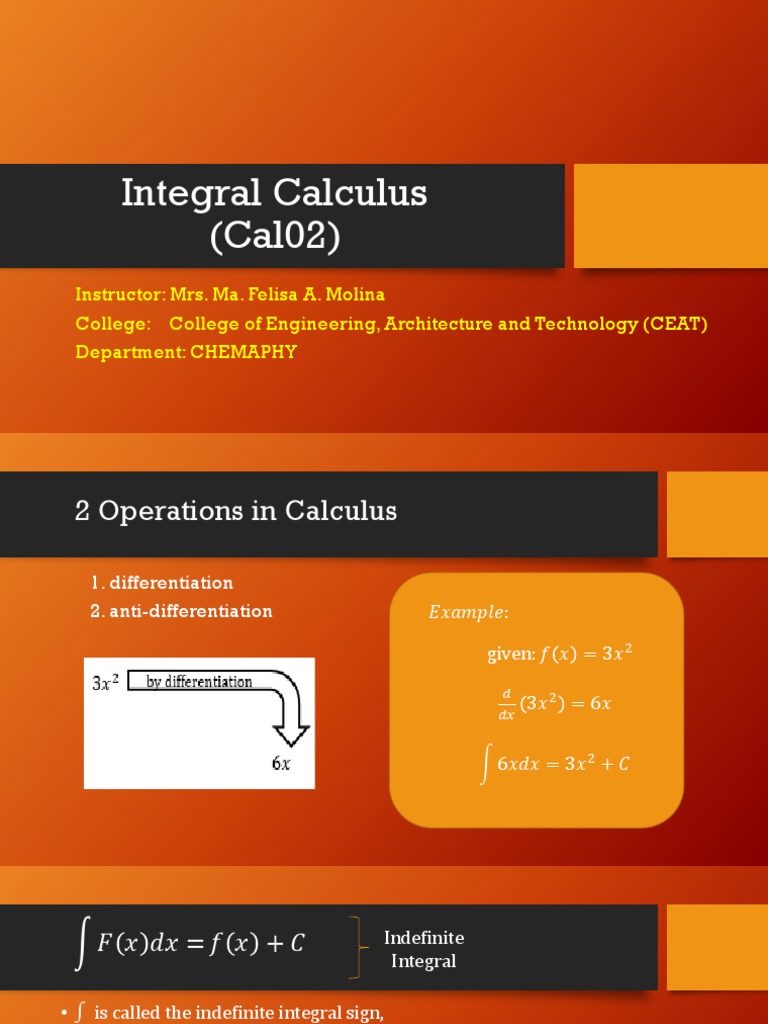 Integral Calculus (Cal02)

Instructor: Mrs. Ma. Felisa A. Molina
College: College of Engineering, Architecture and Technology (CEAT)
Department: CHEMAPHY

2 Operations in Calculus

1. differentiation
2. anti-differentiation

$3x^2$ by differentiation $6x$

$Example$:

given: $f(x) = 3x^2$

$\frac{d}{dx}(3x^2) = 6x$

$\int 6xdx = 3x^2 + C$

$\int F(x)dx = f(x) + C$ Indefinite Integral

• $\int$ is called the indefinite integral sign,